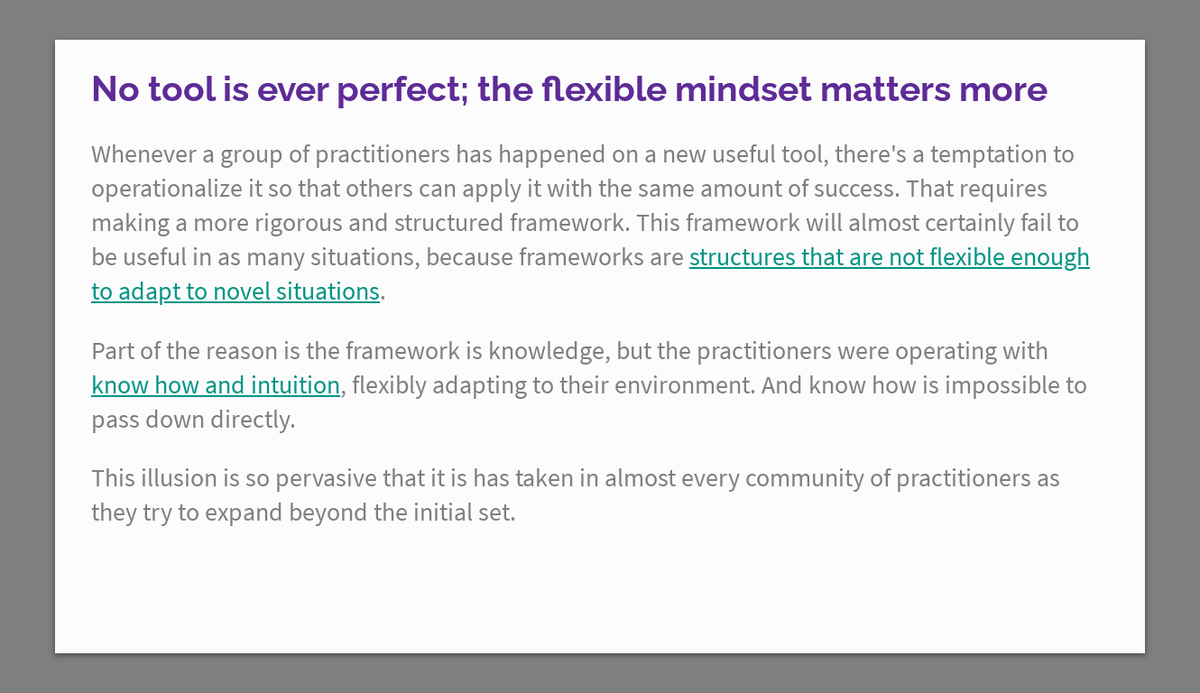 No tool is ever perfect; the flexible mindset matters more

Whenever a group of practitioners has happened on a new useful tool, there's a temptation to operationalize it so that others can apply it with the same amount of success. That requires making a more rigorous and structured framework. This framework will almost certainly fail to be useful in as many situations, because frameworks are structures that are not flexible enough to adapt to novel situations.

Part of the reason is the framework is knowledge, but the practitioners were operating with know how and intuition, flexibly adapting to their environment. And know how is impossible to pass down directly.

This illusion is so pervasive that it is has taken in almost every community of practitioners as they try to expand beyond the initial set.